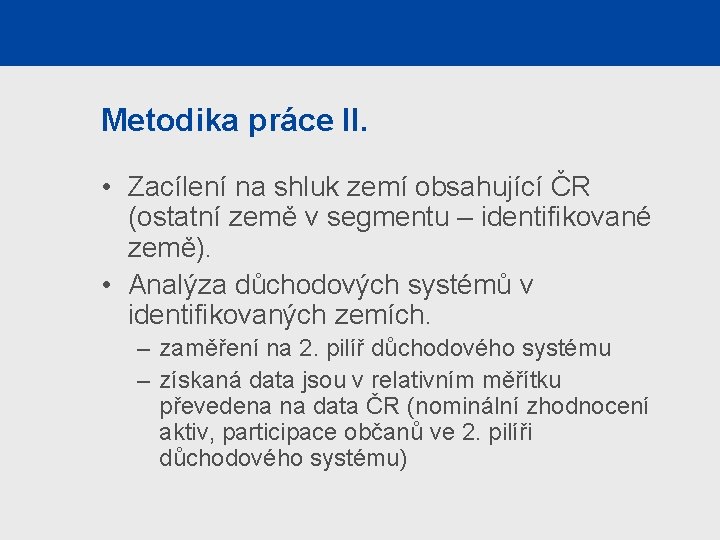 Metodika práce II.

• Zacílení na shluk zemí obsahující ČR (ostatní země v segmentu – identifikované země).
• Analýza důchodových systémů v identifikovaných zemích.
– zaměření na 2. pilíř důchodového systému
– získaná data jsou v relativním měřítku převedena na data ČR (nominální zhodnocení aktiv, participace občanů ve 2. pilíři důchodového systému)